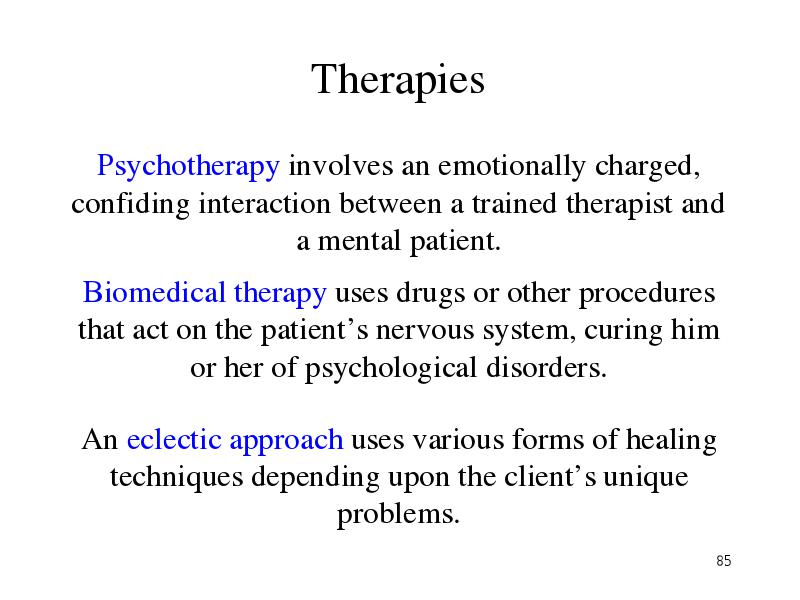 Therapies

Psychotherapy involves an emotionally charged, confiding interaction between a trained therapist and a mental patient.

Biomedical therapy uses drugs or other procedures that act on the patient’s nervous system, curing him or her of psychological disorders.

An eclectic approach uses various forms of healing techniques depending upon the client’s unique problems.

85